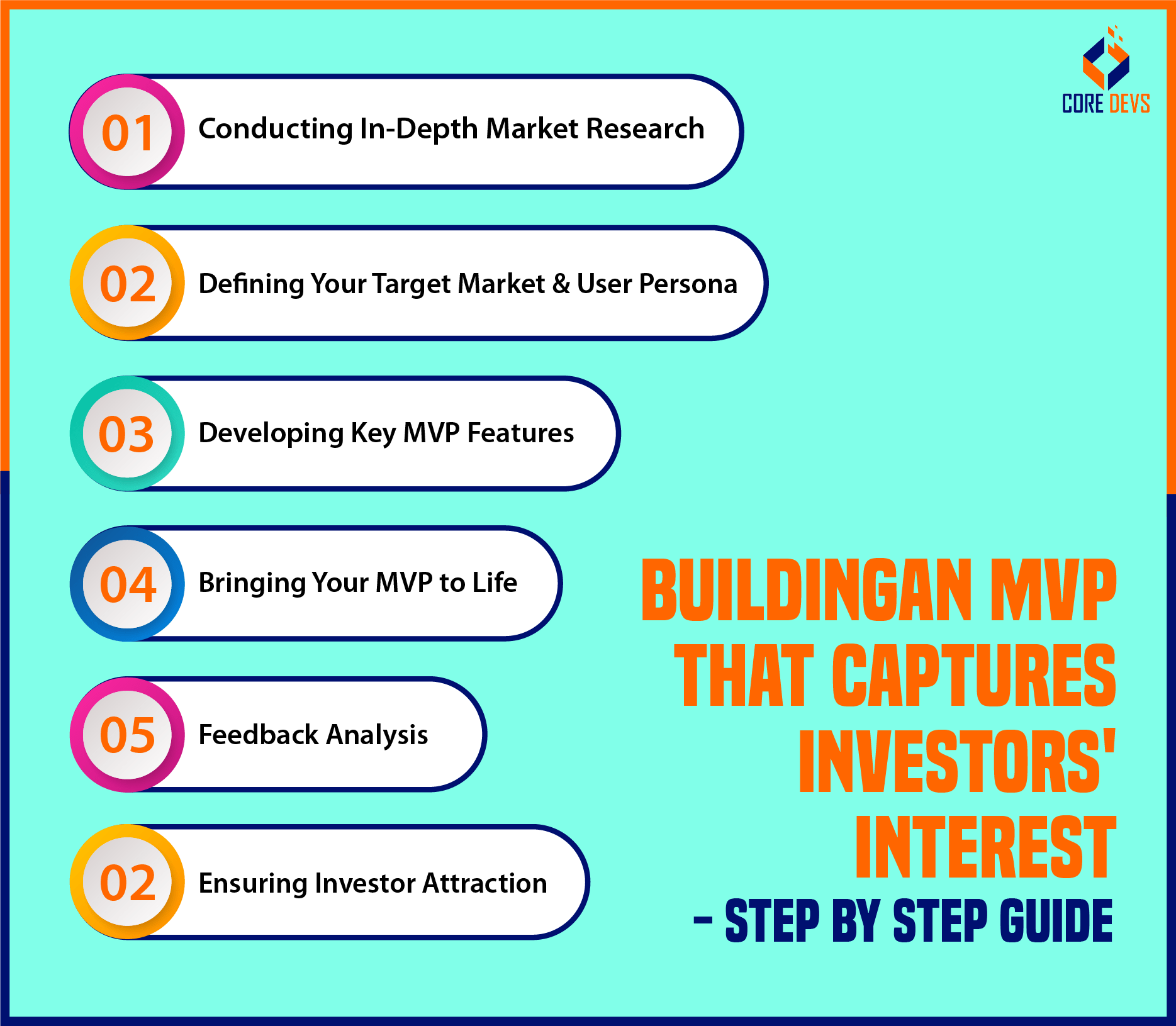 CORE DEVS

01 Conducting In-Depth Market Research

02 Defining Your Target Market & User Persona

03 Developing Key MVP Features

04 Bringing Your MVP to Life

05 Feedback Analysis

02 Ensuring Investor Attraction

BUILDINGAN MVP THAT CAPTURES INVESTORS' INTEREST

– STEP BY STEP GUIDE